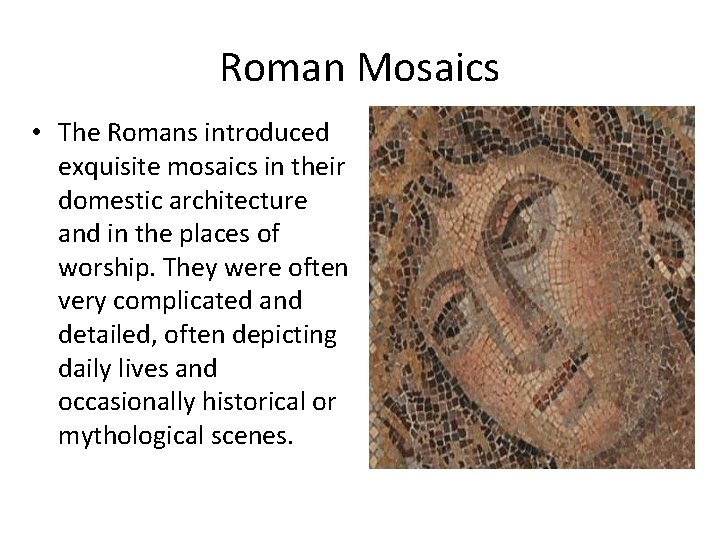 Roman Mosaics

• The Romans introduced exquisite mosaics in their domestic architecture and in the places of worship. They were often very complicated and detailed, often depicting daily lives and occasionally historical or mythological scenes.